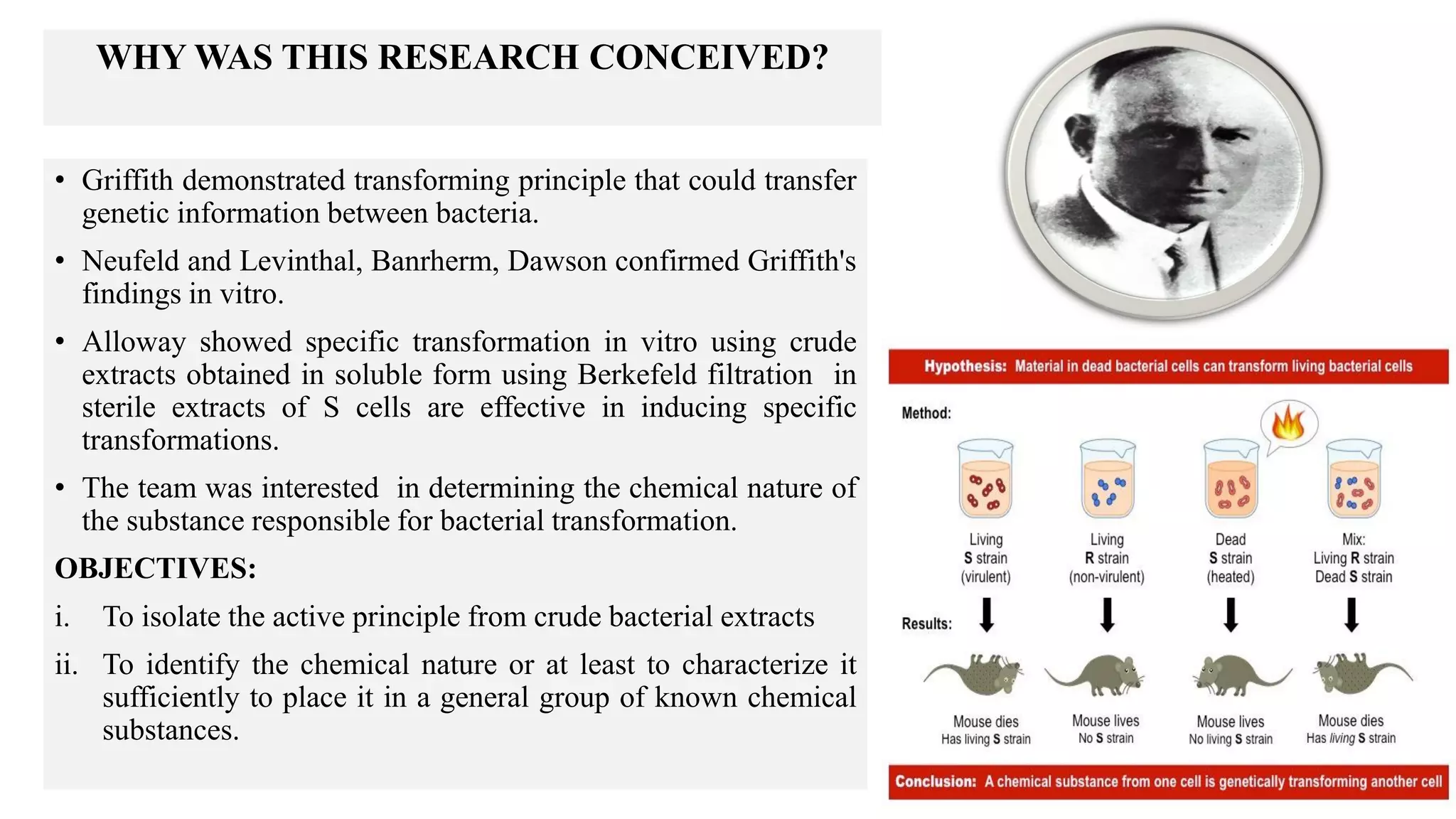 WHY WAS THIS RESEARCH CONCEIVED?

• Griffith demonstrated transforming principle that could transfer genetic information between bacteria.

• Neufeld and Levinthal, Banrherm, Dawson confirmed Griffith's findings in vitro.

• Alloway showed specific transformation in vitro using crude extracts obtained in soluble form using Berkefeld filtration in sterile extracts of S cells are effective in inducing specific transformations.

• The team was interested in determining the chemical nature of the substance responsible for bacterial transformation.

OBJECTIVES:

i. To isolate the active principle from crude bacterial extracts

ii. To identify the chemical nature or at least to characterize it sufficiently to place it in a general group of known chemical substances.

Hypothesis: Material in dead bacterial cells can transform living bacterial cells

Method:

Living S strain (virulent)

Living R strain (non-virulent)

Dead S strain (heated)

Mix: Living R strain Dead S strain

Results:

Mouse dies Has living S strain

Mouse lives No S strain

Mouse lives No living S strain

Mouse dies Has living S strain

Conclusion: A chemical substance from one cell is genetically transforming another cell